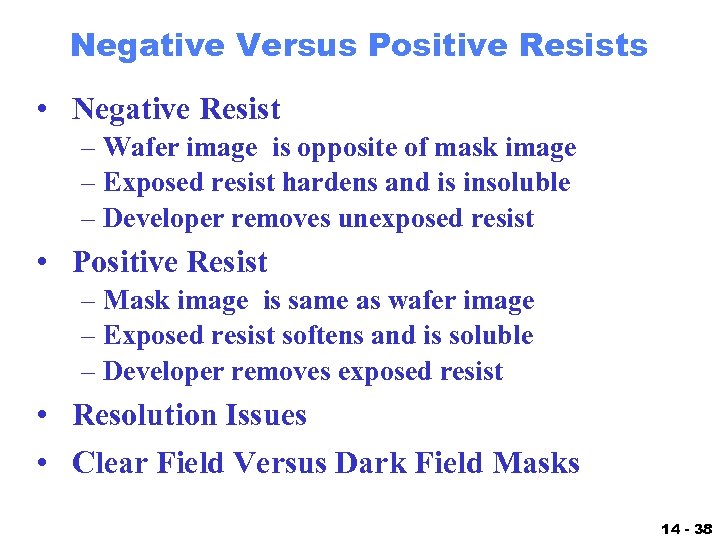 Negative Versus Positive Resists

• Negative Resist
– Wafer image is opposite of mask image
– Exposed resist hardens and is insoluble
– Developer removes unexposed resist

• Positive Resist
– Mask image is same as wafer image
– Exposed resist softens and is soluble
– Developer removes exposed resist

• Resolution Issues

• Clear Field Versus Dark Field Masks

14 - 38